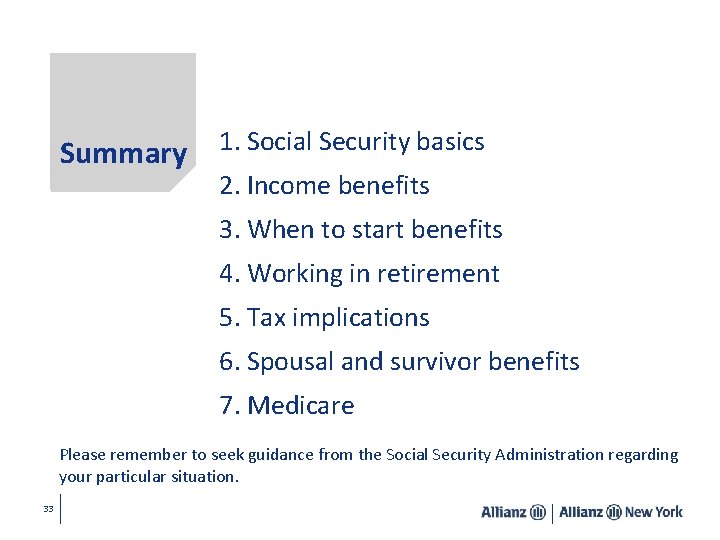 Summary

1. Social Security basics
2. Income benefits
3. When to start benefits
4. Working in retirement
5. Tax implications
6. Spousal and survivor benefits
7. Medicare

Please remember to seek guidance from the Social Security Administration regarding your particular situation.

33

Allianz | Allianz New York